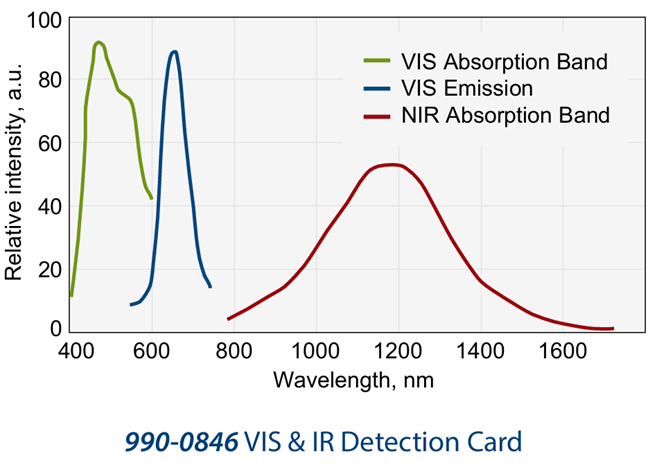 100
80
60
40
20
0
Relative intensity, a.u.
VIS Absorption Band
VIS Emission
NIR Absorption Band
400 600 800 1000 1200 1400 1600
Wavelength, nm

990-0846 VIS & IR Detection Card